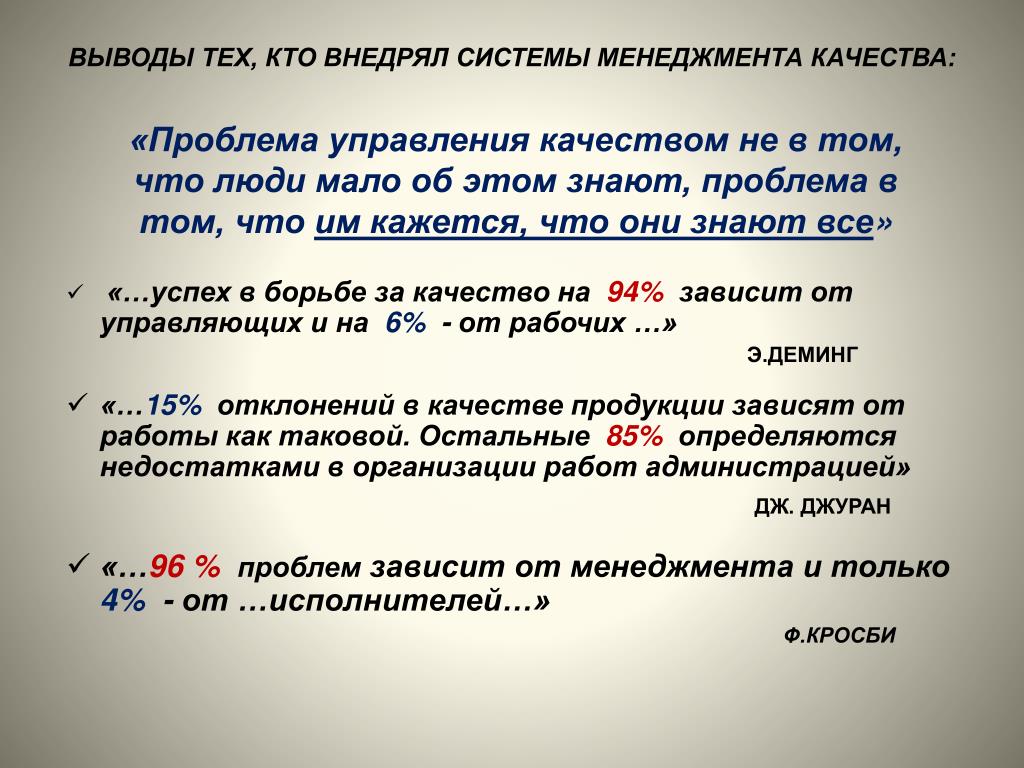 ВЫВОДЫ ТЕХ, КТО ВНЕДРЯЛ СИСТЕМЫ МЕНЕДЖМЕНТА КАЧЕСТВА:

«Проблема управления качеством не в том, что люди мало об этом знают, проблема в том, что им кажется, что они знают все»

✓ «…успех в борьбе за качество на 94% зависит от управляющих и на 6% - от рабочих …»

Э.ДЕМИНГ

✓ «…15% отклонений в качестве продукции зависят от работы как таковой. Остальные 85% определяются недостатками в организации работ администрацией»

ДЖ. ДЖУРАН

✓ «…96 % проблем зависит от менеджмента и только 4% - от …исполнителей…»

Ф.КРОСБИ